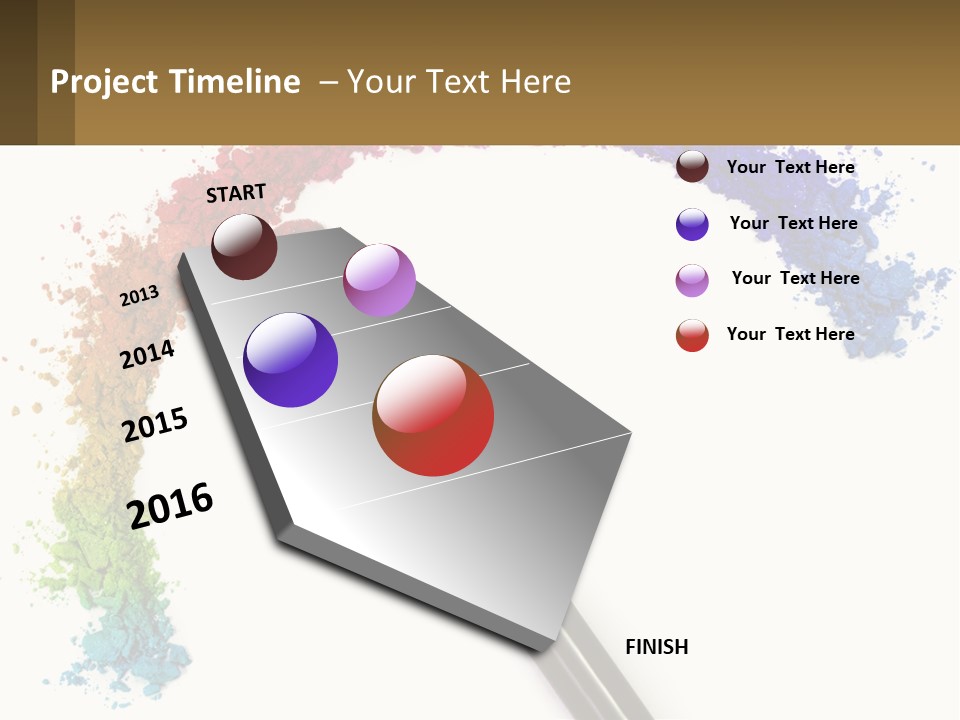 Project Timeline – Your Text Here

START

2013

2014

2015

2016

FINISH

Your Text Here

Your Text Here

Your Text Here

Your Text Here